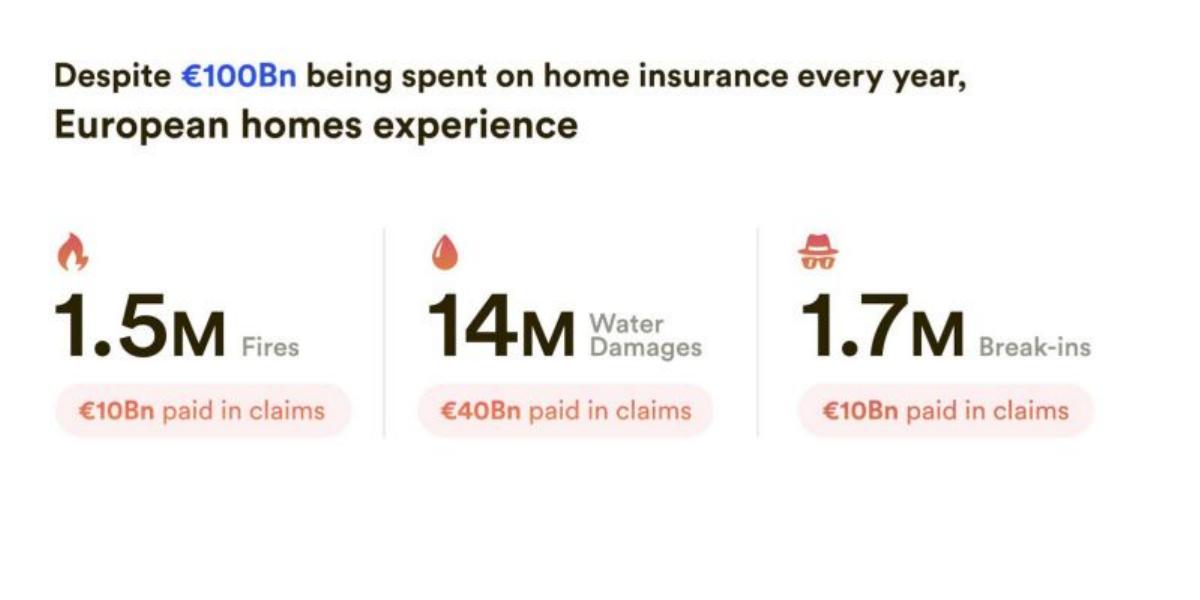 Despite €100Bn being spent on home insurance every year,
European homes experience

1.5M Fires
€10Bn paid in claims

14M Water Damages
€40Bn paid in claims

1.7M Break-ins
€10Bn paid in claims